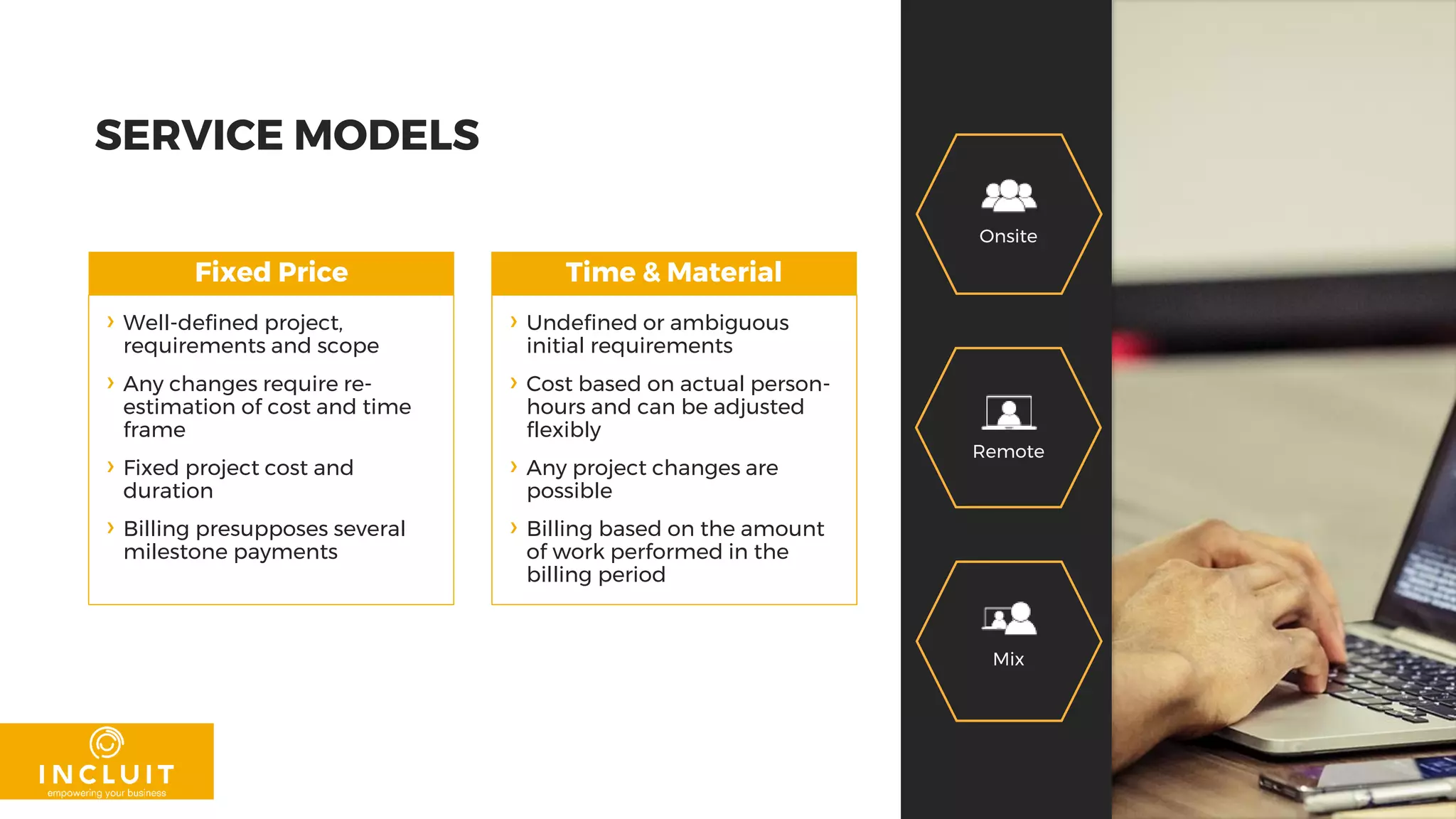 SERVICE MODELS

Fixed Price

› Well-defined project, requirements and scope
› Any changes require re-estimation of cost and time frame
› Fixed project cost and duration
› Billing presupposes several milestone payments

Time & Material

› Undefined or ambiguous initial requirements
› Cost based on actual person-hours and can be adjusted flexibly
› Any project changes are possible
› Billing based on the amount of work performed in the billing period

Onsite

Remote

Mix

INCLUIT
empowering your business